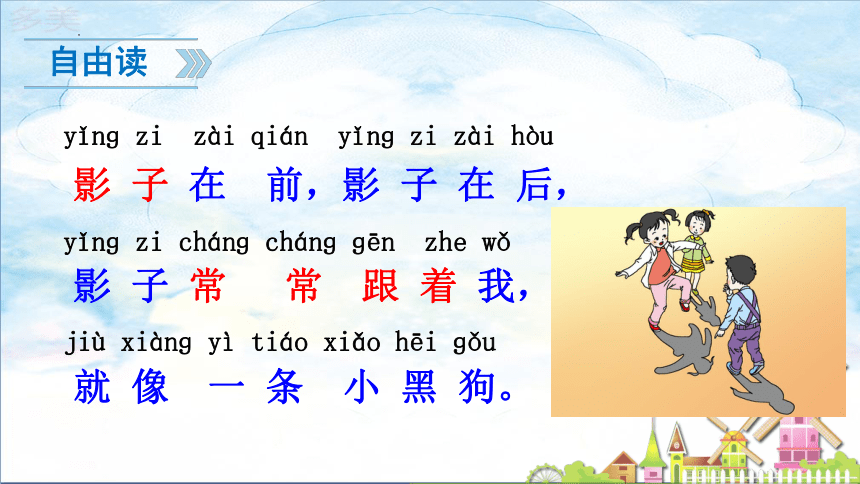 多美

自由读

yǐng zi zài qián yǐng zi zài hòu
影子在前，影子在后，

yǐng zi cháng cháng gēn zhe wǒ
影子常常跟着我，

jiù xiàng yì tiáo xiǎo hēi gǒu
就像一条小黑狗。